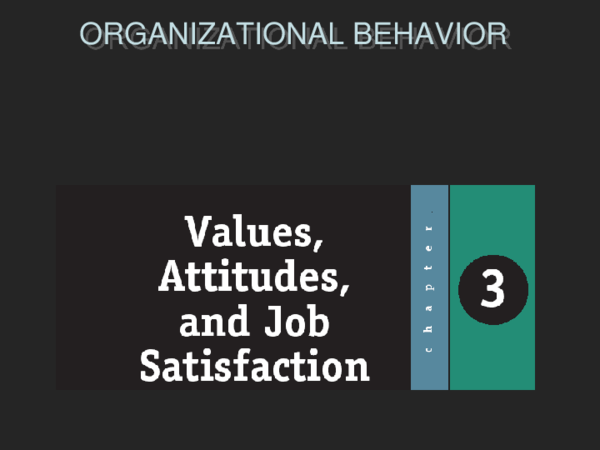 ORGANIZATIONAL BEHAVIOR

Values, Attitudes, and Job Satisfaction

chapter.

3